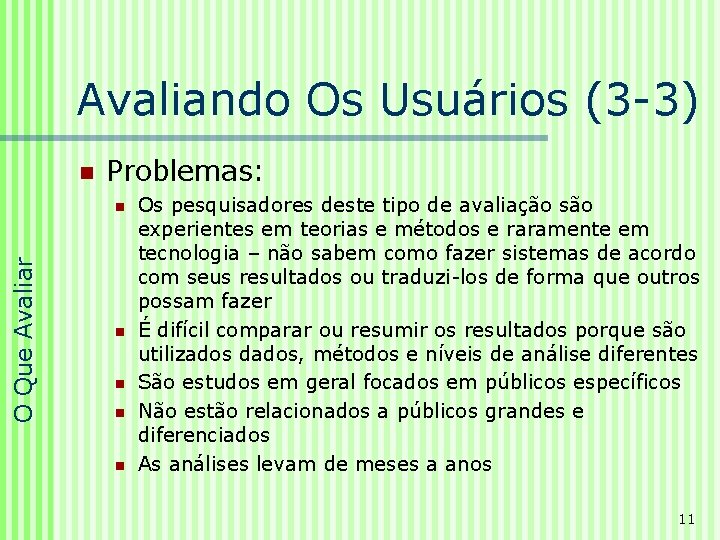 O Que Avaliar

Avaliando Os Usuários (3-3)

Problemas:

Os pesquisadores deste tipo de avaliação são experientes em teorias e métodos e raramente em tecnologia – não sabem como fazer sistemas de acordo com seus resultados ou traduzi-los de forma que outros possam fazer

É difícil comparar ou resumir os resultados porque são utilizados dados, métodos e níveis de análise diferentes

São estudos em geral focados em públicos específicos

Não estão relacionados a públicos grandes e diferenciados

As análises levam de meses a anos

11